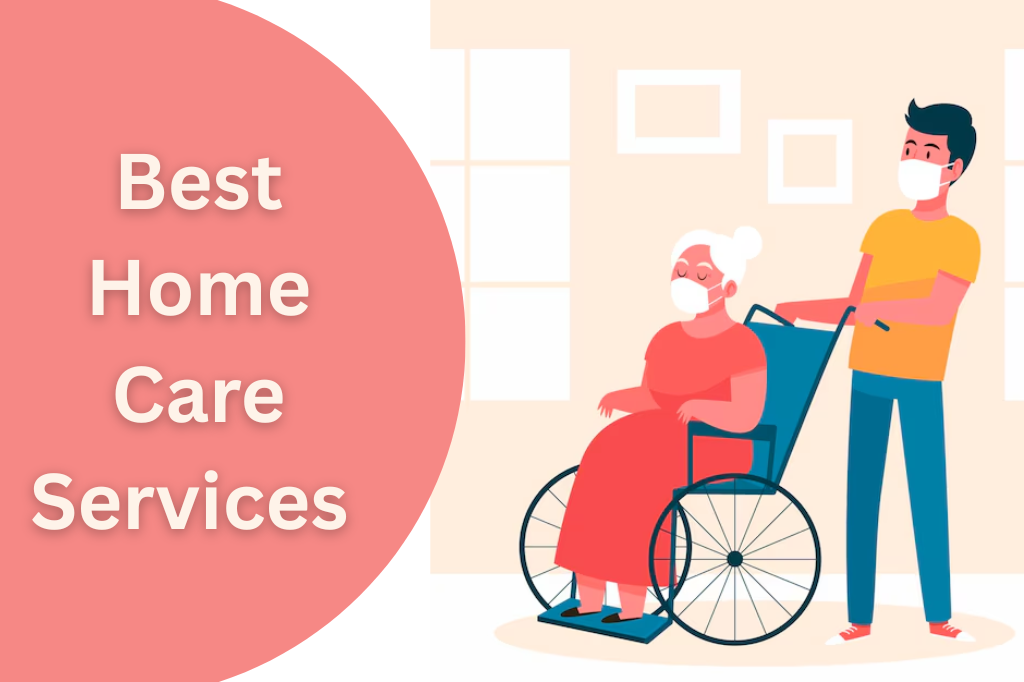 Best
Home
Care
Services